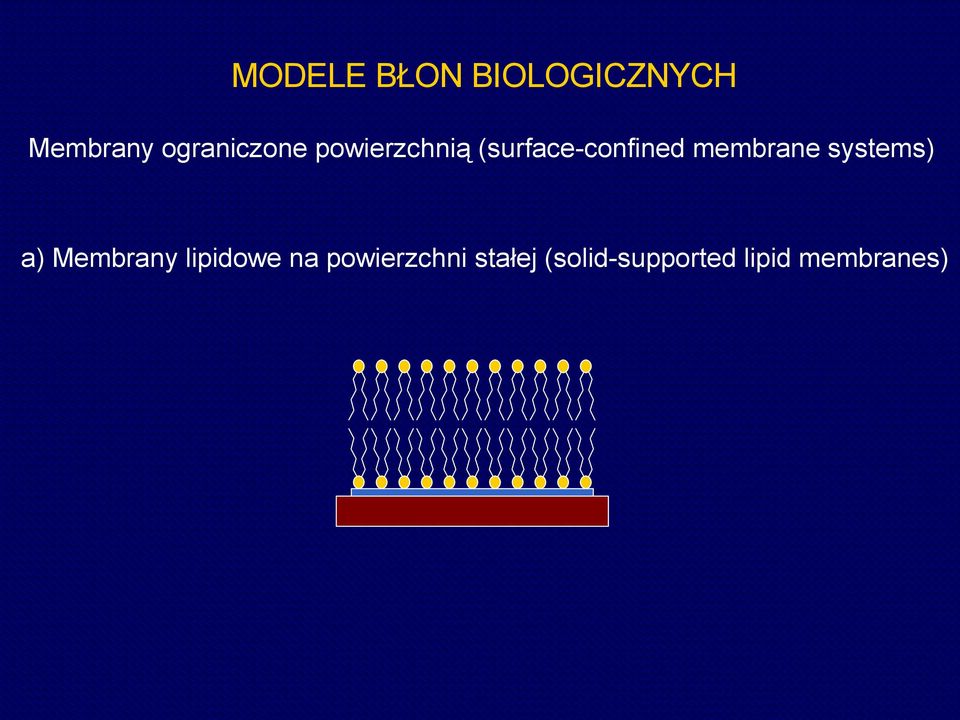 MODELE BŁON BIOLOGICZNYCH

Membrany ograniczone powierzchnią (surface-confined membrane systems)

a) Membrany lipidowe na powierzchni stałej (solid-supported lipid membranes)